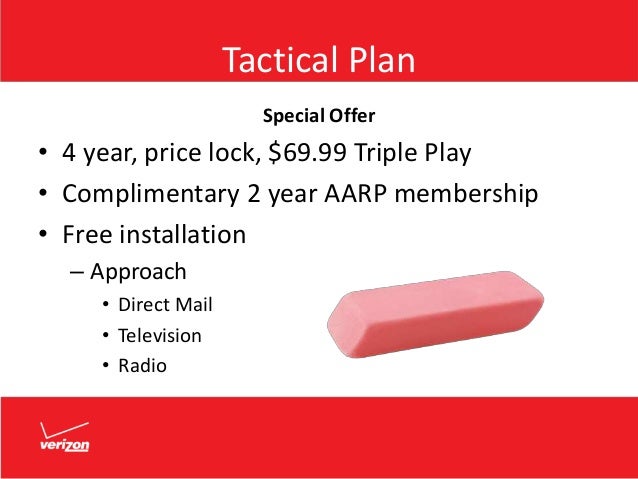 Tactical Plan

Special Offer

• 4 year, price lock, \$69.99 Triple Play
• Complimentary 2 year AARP membership
• Free installation
– Approach
• Direct Mail
• Television
• Radio

verizon